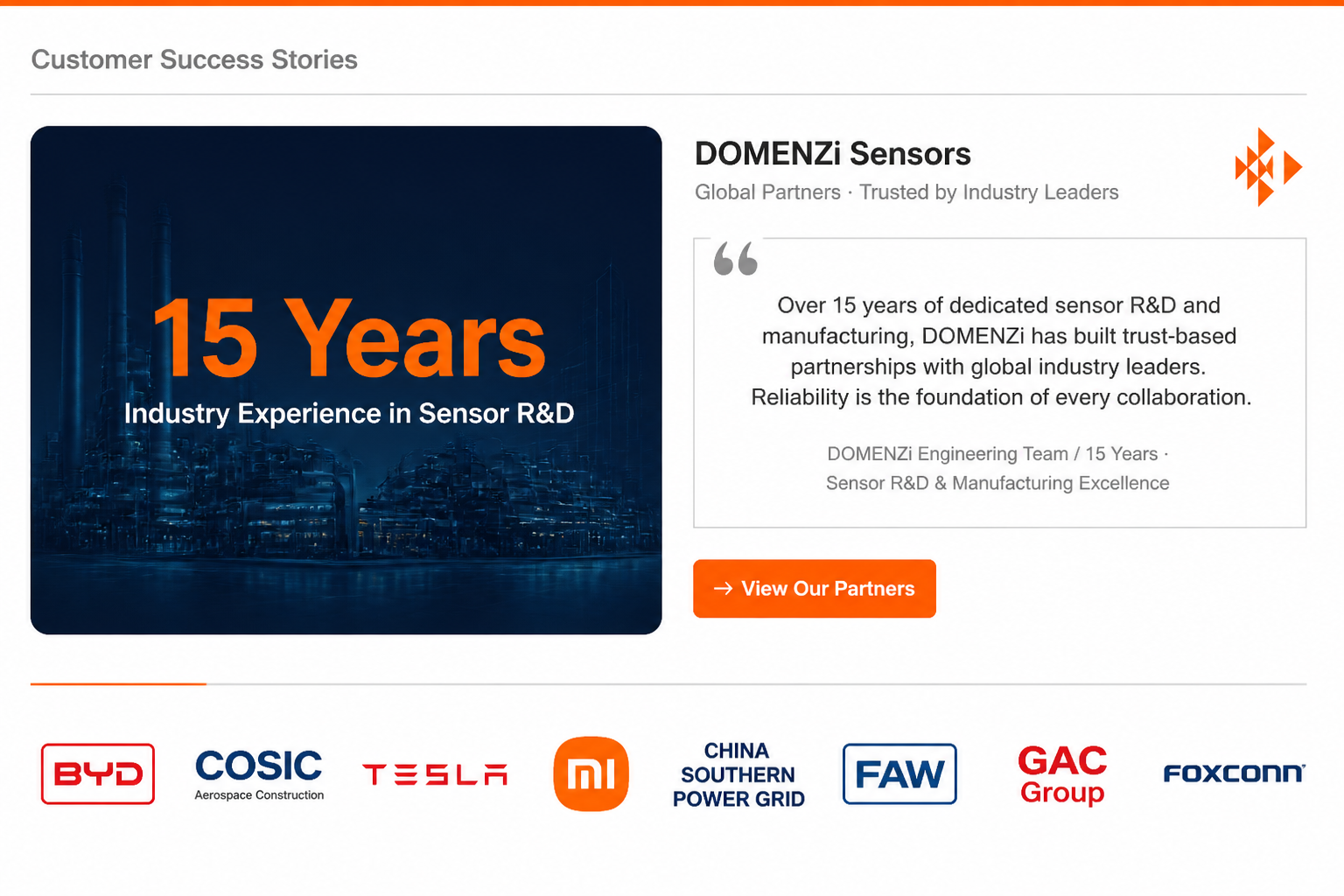 Customer Success Stories

15 Years
Industry Experience in Sensor R&D

DOMENZi Sensors
Global Partners · Trusted by Industry Leaders

Over 15 years of dedicated sensor R&D and manufacturing, DOMENZi has built trust-based partnerships with global industry leaders. Reliability is the foundation of every collaboration.

DOMENZi Engineering Team / 15 Years · Sensor R&D & Manufacturing Excellence

→ View Our Partners

BYD
COSIC
Aerospace Construction
TESLA
mi
CHINA SOUTHERN POWER GRID
FAW
GAC Group
FOXCONN